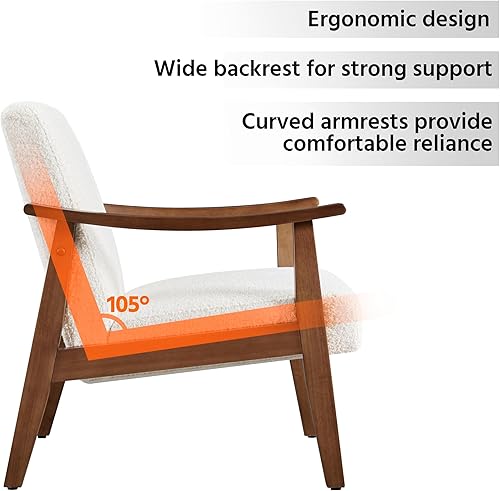 Ergonomic design

Wide backrest for strong support

Curved armrests provide comfortable reliance

105°